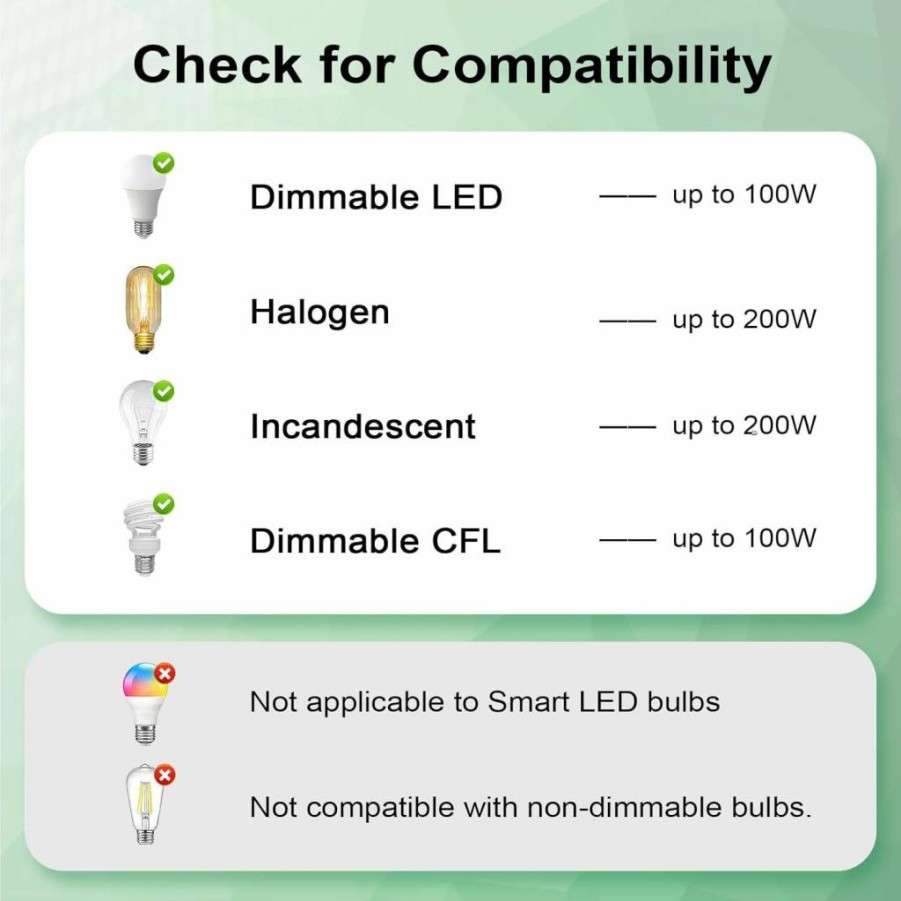 Check for Compatibility

Dimmable LED —— up to 100W

Halogen —— up to 200W

Incandescent —— up to 200W

Dimmable CFL —— up to 100W

Not applicable to Smart LED bulbs

Not compatible with non-dimmable bulbs.